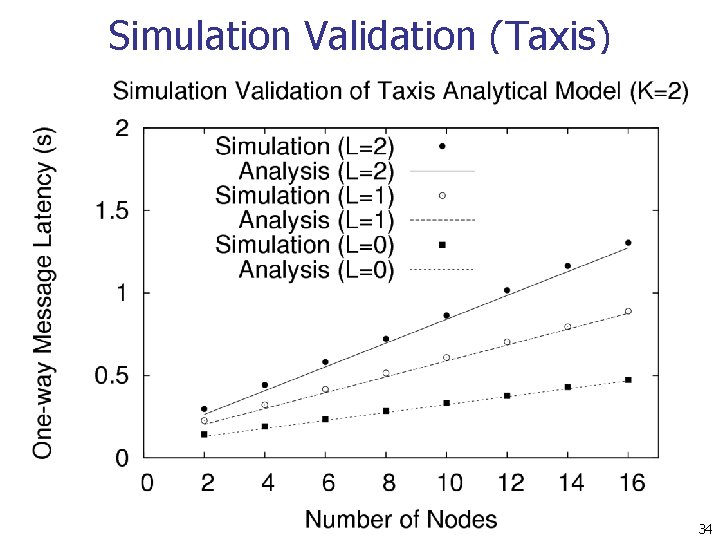 Simulation Validation (Taxis)

Simulation Validation of Taxis Analytical Model (K=2)

One-way Message Latency (s)

2
1.5
1
0.5
0

Simulation (L=2)
Analysis (L=2)
Simulation (L=1)
Analysis (L=1)
Simulation (L=0)
Analysis (L=0)

0 2 4 6 8 10 12 14 16

Number of Nodes

34